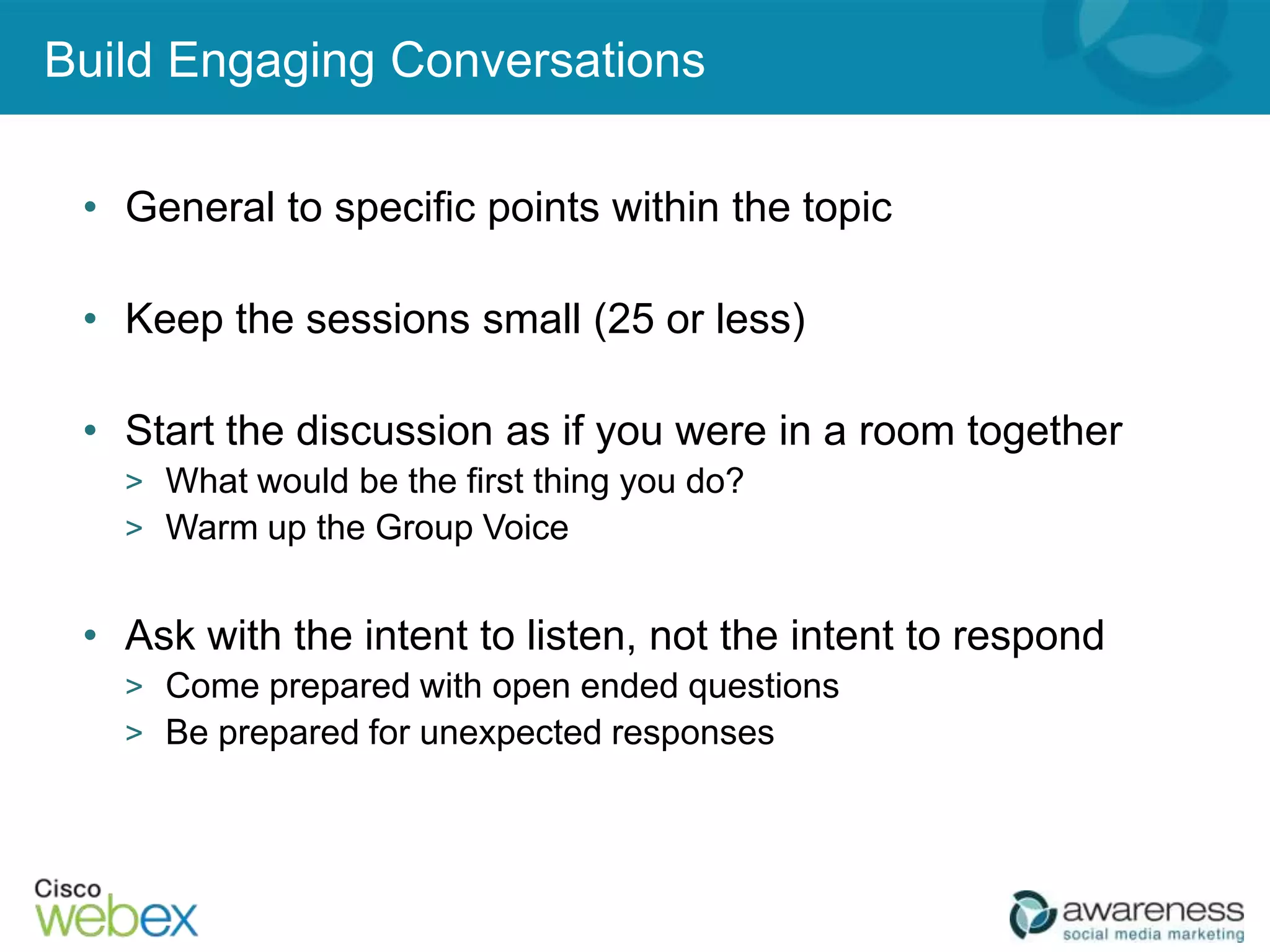 Build Engaging Conversations

• General to specific points within the topic

• Keep the sessions small (25 or less)

• Start the discussion as if you were in a room together
> What would be the first thing you do?
> Warm up the Group Voice

• Ask with the intent to listen, not the intent to respond
> Come prepared with open ended questions
> Be prepared for unexpected responses

Cisco webex

awareness social media marketing